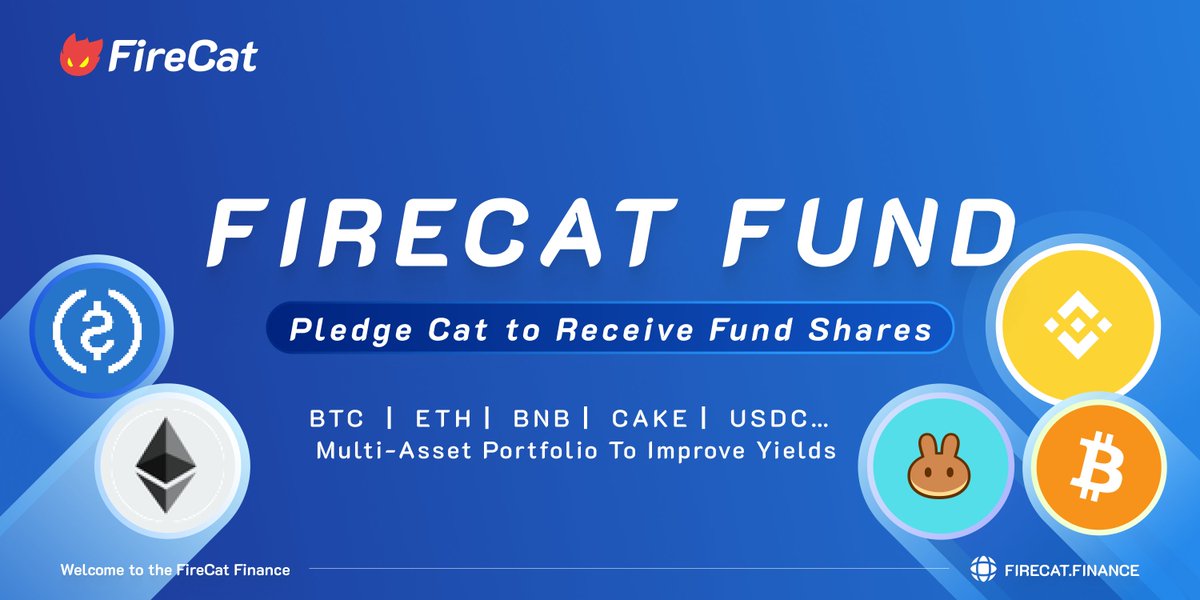 FireCat

FIRECAT FUND

Pledge Cat to Receive Fund Shares

BTC | ETH | BNB | CAKE | USDC...
Multi-Asset Portfolio To Improve Yields

Welcome to the FireCat Finance

FIRECAT.FINANCE